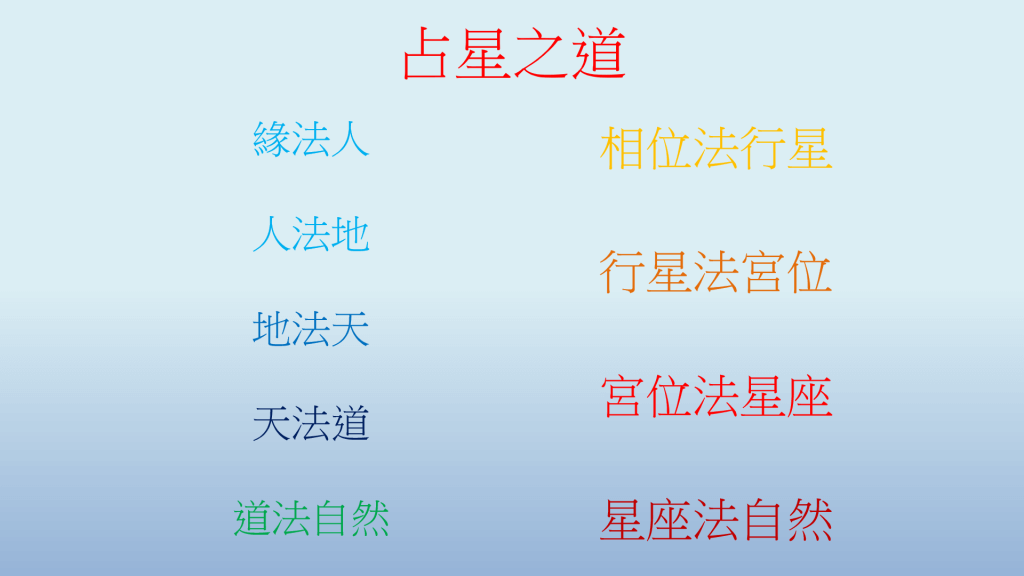 占星之道

緣法人

人法地

地法天

天法道

道法自然

相位法行星

行星法宮位

宮位法星座

星座法自然